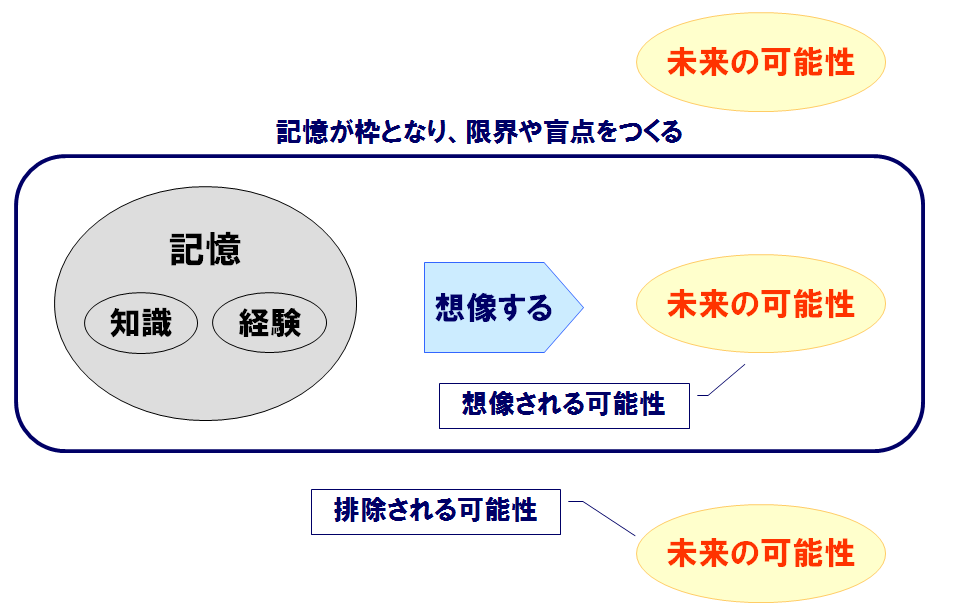 未来の可能性

記憶が枠となり、限界や盲点をつくる

記憶

知識

経験

想像する

未来の可能性

想像される可能性

排除される可能性

未来の可能性